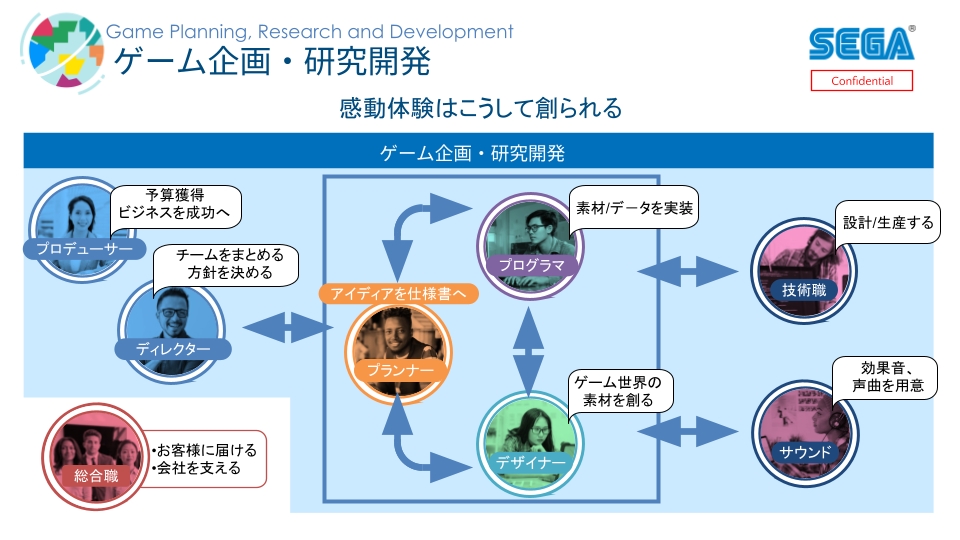 Game Planning, Research and Development
ゲーム企画・研究開発

SEGA®
Confidential

感動体験はこうして創られる

ゲーム企画・研究開発

予算獲得
ビジネスを成功へ
プロデューサー

チームをまとめる
方針を決める
ディレクター

アイディアを仕様書へ
プランナー

素材/データを実装
プログラマ

ゲーム世界の
素材を創る
デザイナー

設計/生産する
技術職

効果音、
声曲を用意
サウンド

総合職
•お客様に届ける
•会社を支える